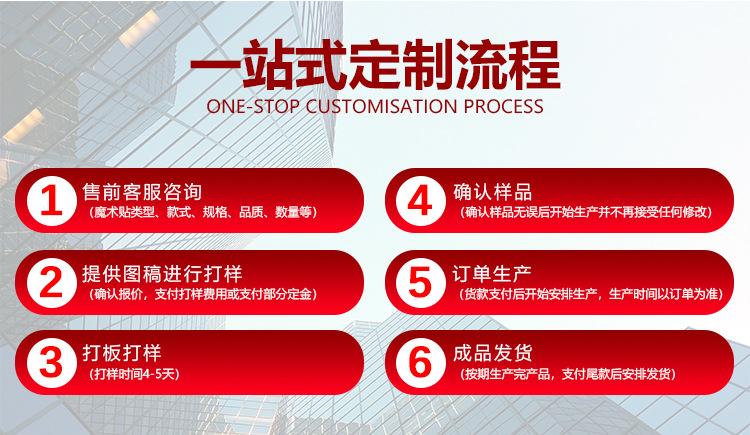 一站式定制流程
ONE-STOP CUSTOMISATION PROCESS

1 售前客服咨询
（魔术贴类型、款式、规格、品质、数量等）

2 提供图稿进行打样
（确认报价，支付打样费用或支付部分定金）

3 打板打样
（打样时间4-5天）

4 确认样品
（确认样品无误后开始生产并不再接受任何修改）

5 订单生产
（货款支付后开始安排生产，生产时间以订单为准）

6 成品发货
（按期生产完产品，支付尾款后安排发货）